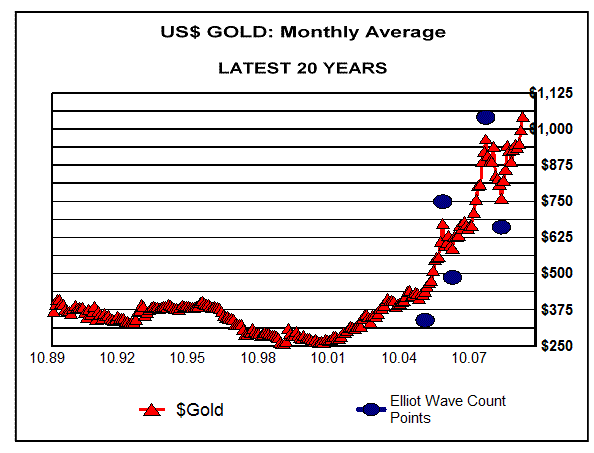 US$ GOLD: Monthly Average

LATEST 20 YEARS

$1,125
$1,000
$875
$750
$625
$500
$375
$250

10.89
10.92
10.95
10.98
10.01
10.04
10.07

$Gold

Elliot Wave Count Points